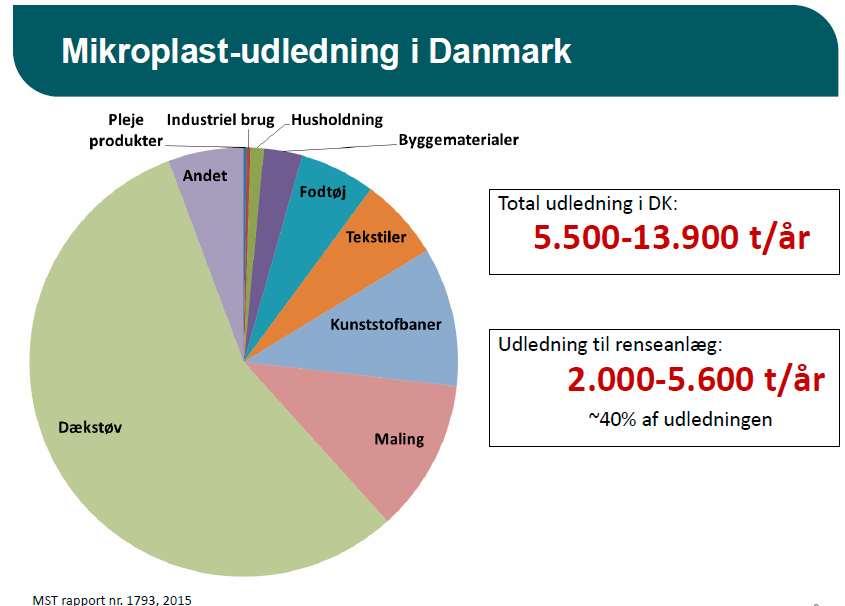 Mikroplast-udledning i Danmark

Pleje produkter
Industriel brug
Husholdning
Byggematerialer
Andet
Fodtøj
Tekstiler
Kunststofbaner
Maling
Dækstøv

Total udledning i DK:
5.500-13.900 t/år

Udledning til renseanlæg:
2.000-5.600 t/år
~40% af udledningen

MST rapport nr. 1793, 2015